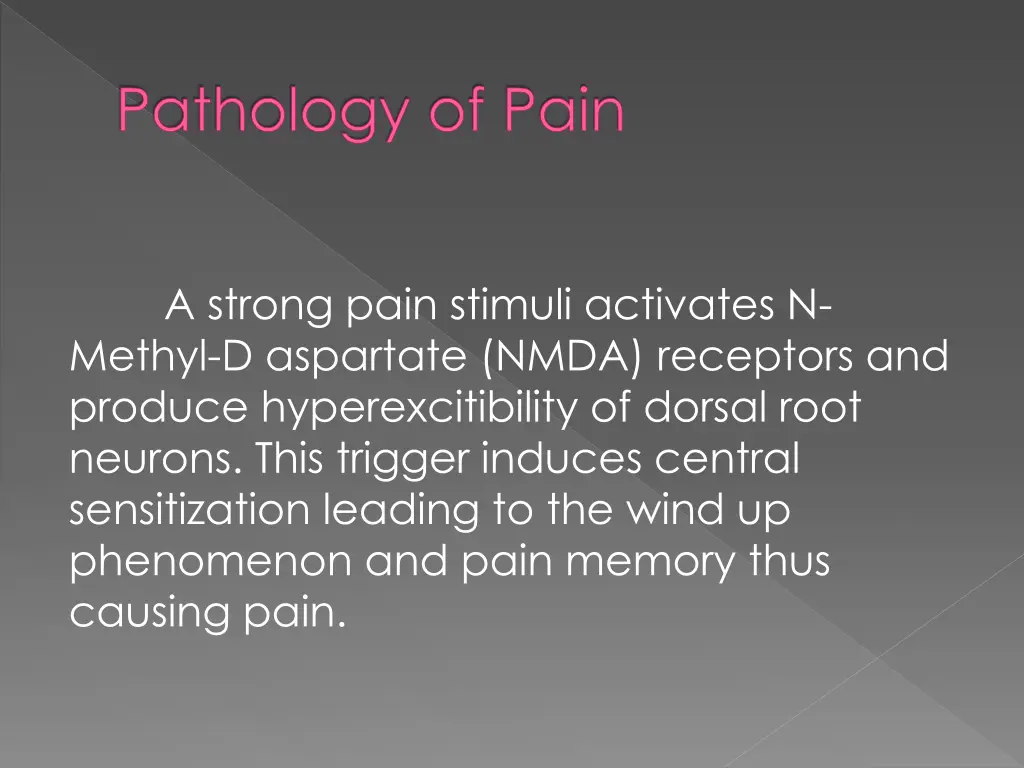 Pathology of Pain

A strong pain stimuli activates N-Methyl-D aspartate (NMDA) receptors and produce hyperexcitibility of dorsal root neurons. This trigger induces central sensitization leading to the wind up phenomenon and pain memory thus causing pain.